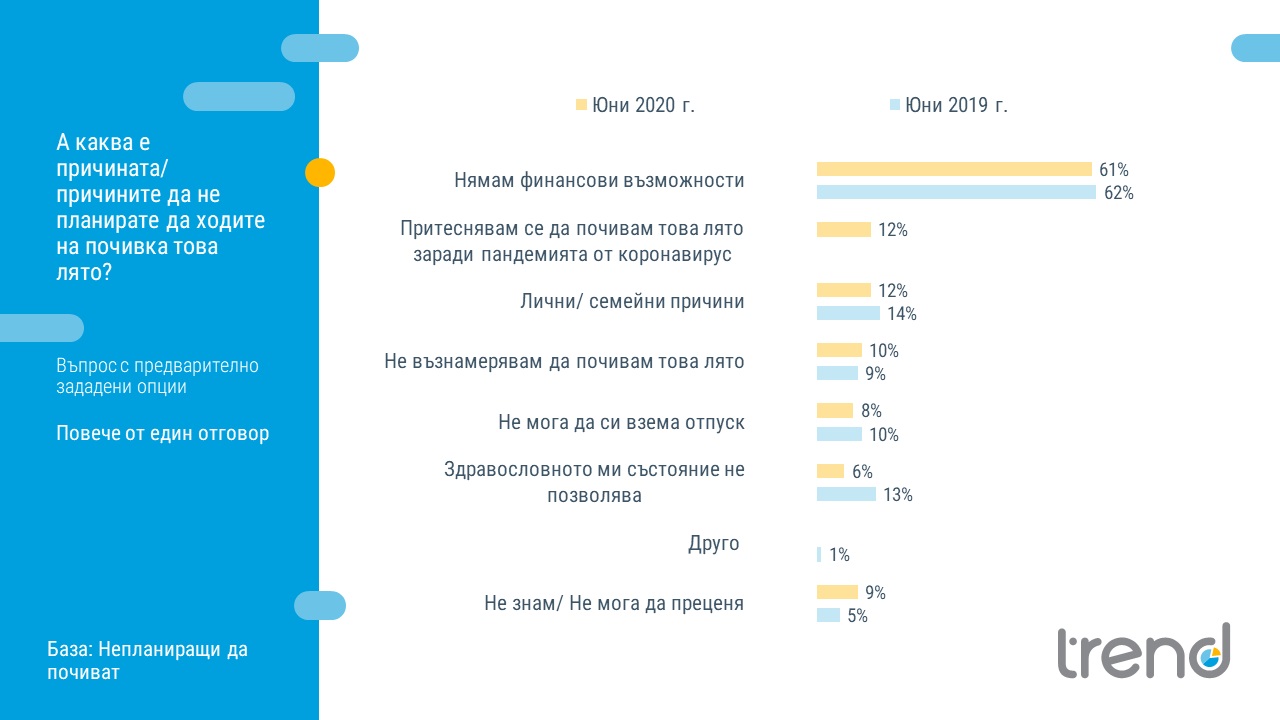 А каква е причината/ причините да не планирате да ходите на почивка това лято?

Въпрос с предварително зададени опции

Повече от един отговор

База: Непланиращи да почиват

Юни 2020 г.
Юни 2019 г.

Нямам финансови възможности 61% 62%

Притеснявам се да почивам това лято заради пандемията от коронавирус 12%

Лични/ семейни причини 12% 14%

Не възнамерявам да почивам това лято 10% 9%

Не мога да си взема отпуск 8% 10%

Здравословното ми състояние не позволява 6% 13%

Друго 1%

Не знам/ Не мога да преценя 9% 5%

trend